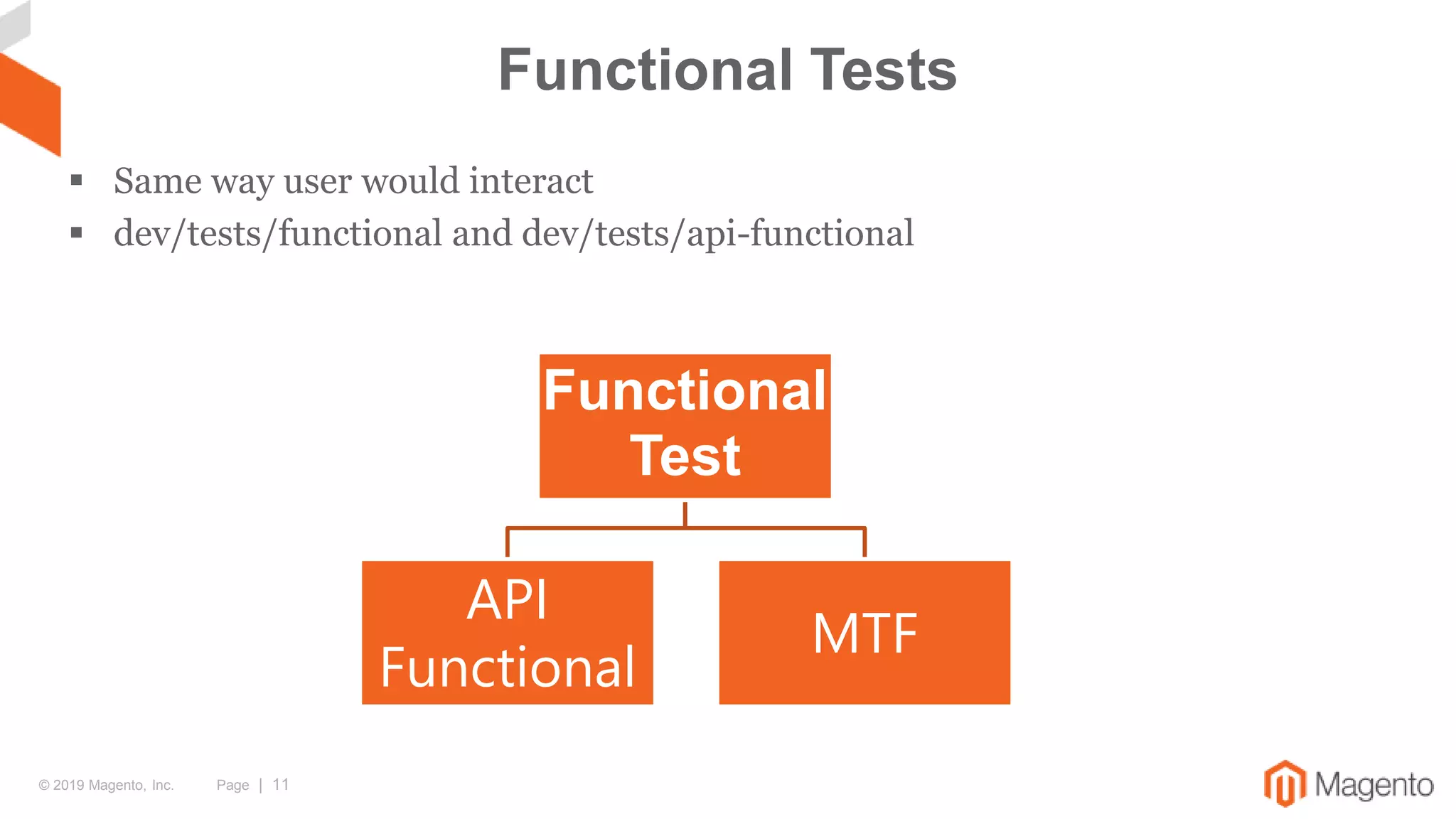 Functional Tests

▪ Same way user would interact
▪ dev/tests/functional and dev/tests/api-functional

Functional Test

API Functional

MTF

© 2019 Magento, Inc. Page | 11

Magento